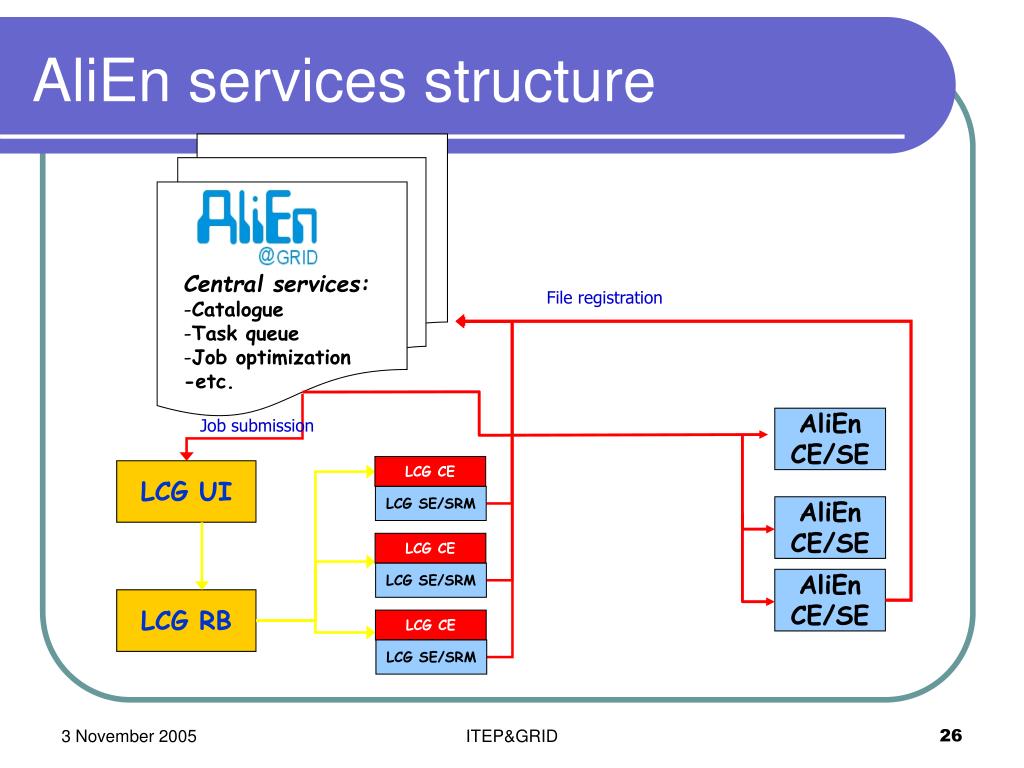 AliEn services structure

AliEn
@GRID

Central services:
-Catalogue
-Task queue
-Job optimization
-etc.

File registration

Job submission

LCG UI

LCG RB

LCG CE
LCG SE/SRM

LCG CE
LCG SE/SRM

LCG CE
LCG SE/SRM

AliEn CE/SE

AliEn CE/SE

AliEn CE/SE

3 November 2005

ITEP&GRID

26